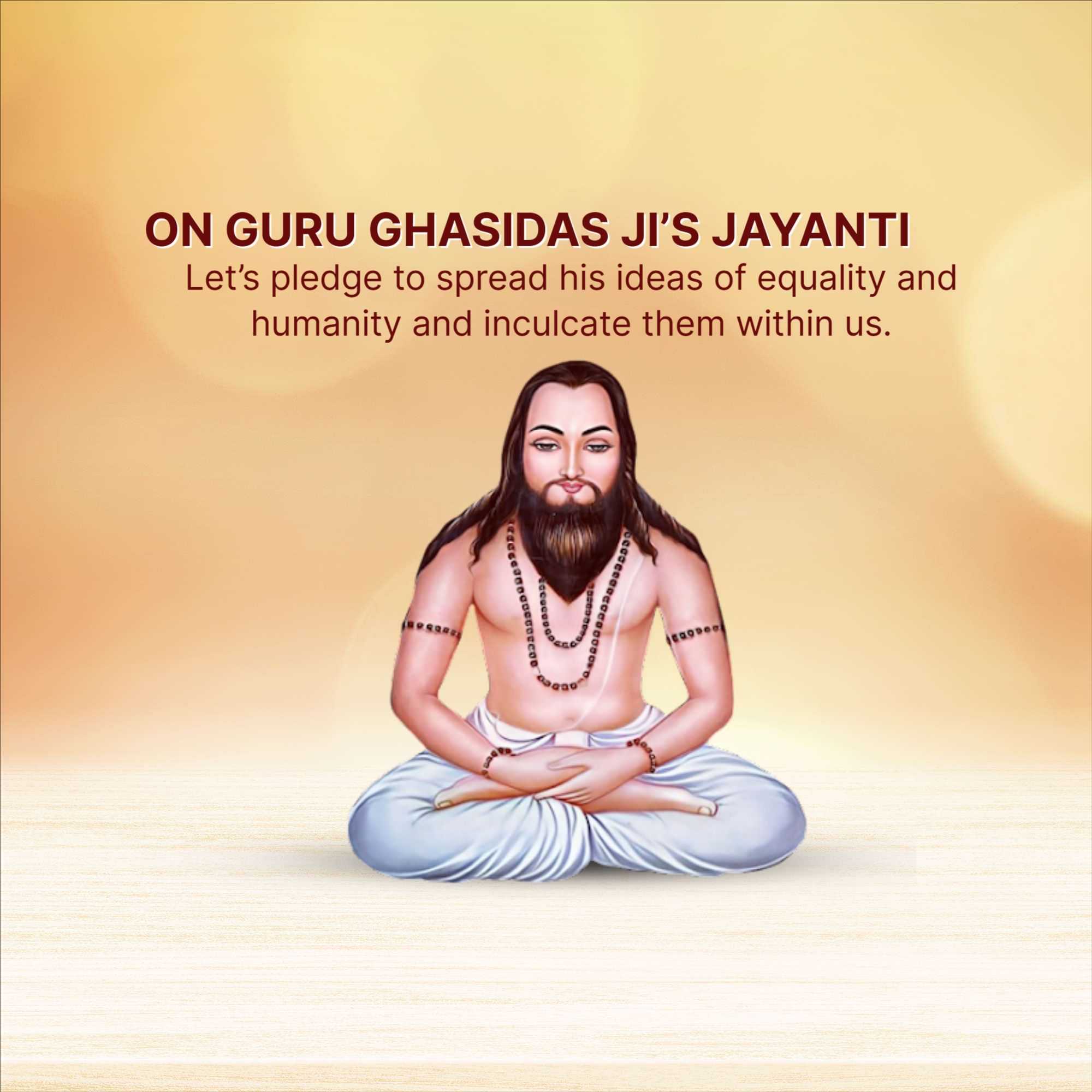 ON GURU GHASIDAS JI'S JAYANTI

Let's pledge to spread his ideas of equality and humanity and inculcate them within us.